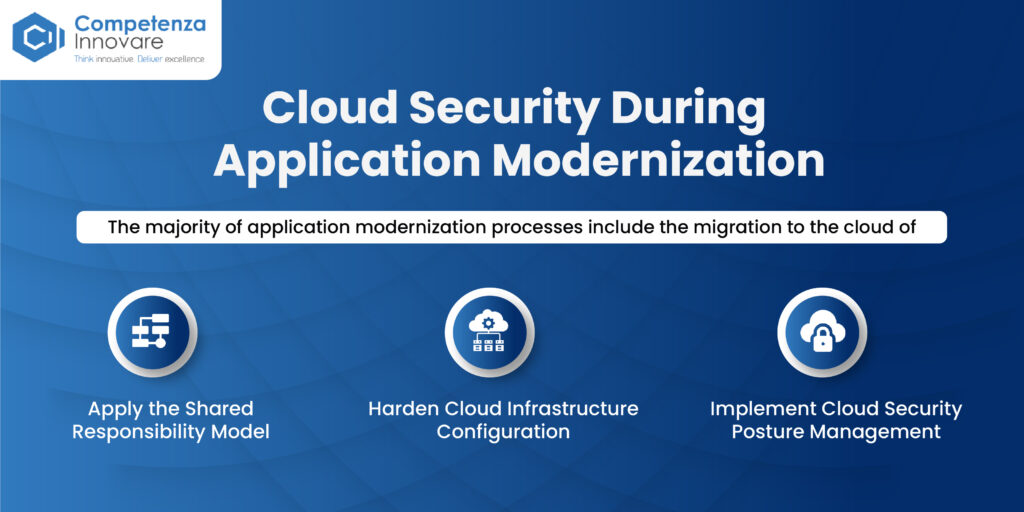 Competenza
Innovare
Think innovative. Deliver excellence

Cloud Security During Application Modernization

The majority of application modernization processes include the migration to the cloud of

Apply the Shared Responsibility Model

Harden Cloud Infrastructure Configuration

Implement Cloud Security Posture Management